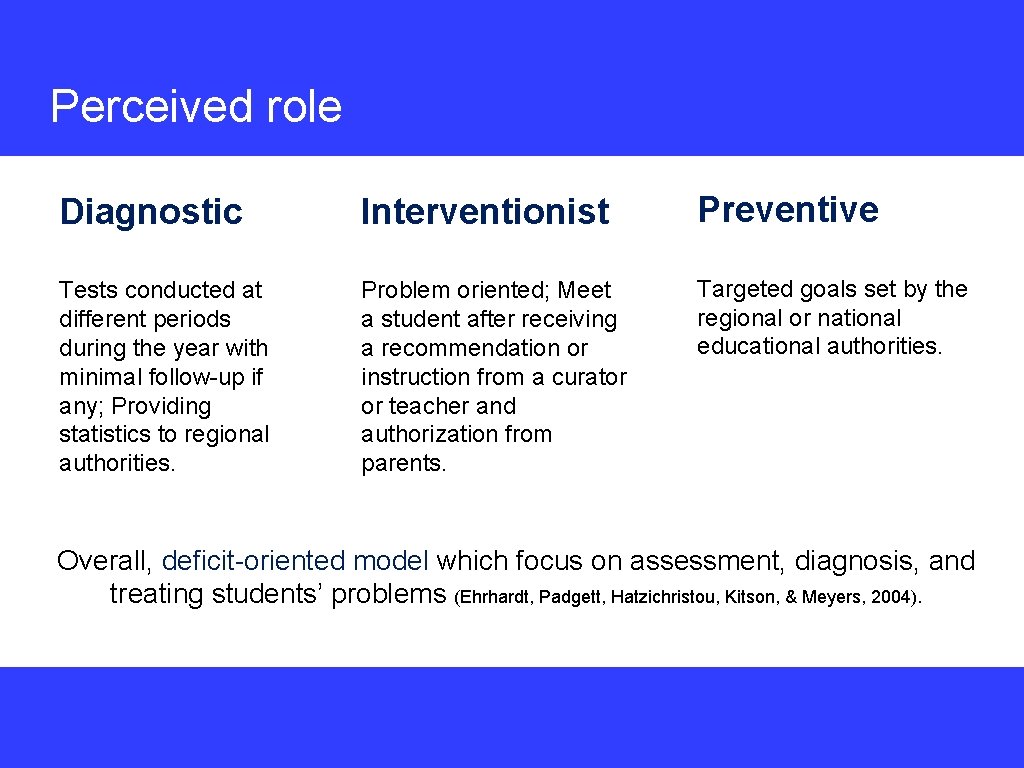 Perceived role

Diagnostic

Tests conducted at different periods during the year with minimal follow-up if any; Providing statistics to regional authorities.

Interventionist

Problem oriented; Meet a student after receiving a recommendation or instruction from a curator or teacher and authorization from parents.

Preventive

Targeted goals set by the regional or national educational authorities.

Overall, deficit-oriented model which focus on assessment, diagnosis, and treating students' problems (Ehrhardt, Padgett, Hatzichristou, Kitson, & Meyers, 2004).